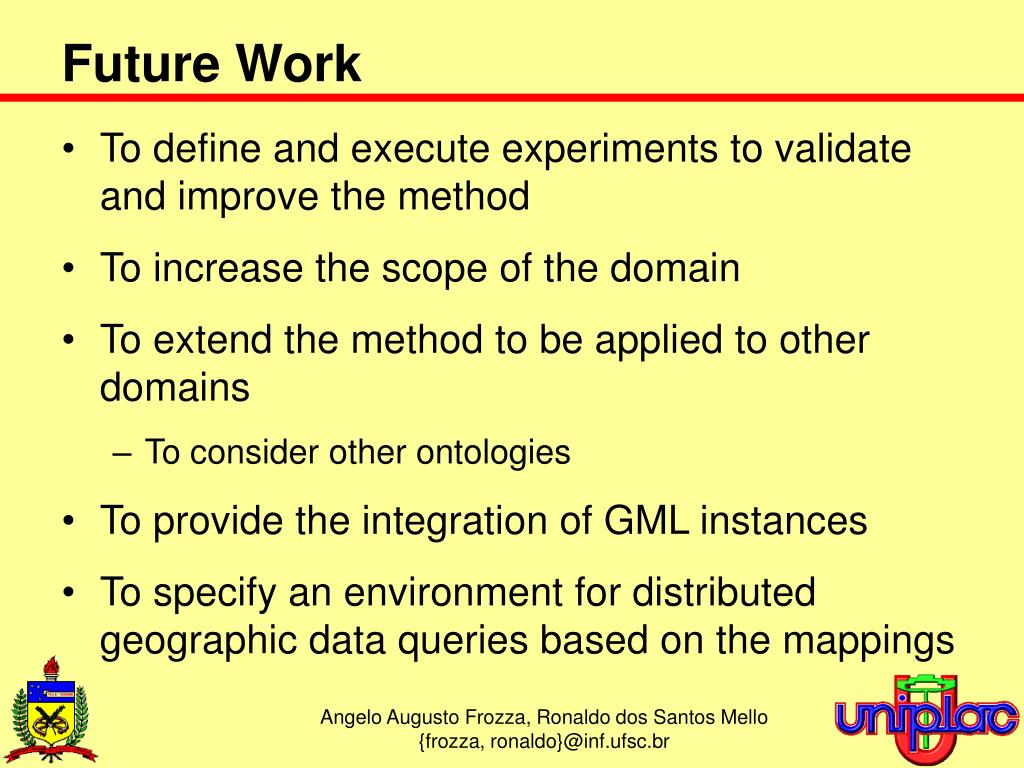 Future Work

• To define and execute experiments to validate and improve the method

• To increase the scope of the domain

• To extend the method to be applied to other domains

– To consider other ontologies

• To provide the integration of GML instances

• To specify an environment for distributed geographic data queries based on the mappings

Angelo Augusto Frozza, Ronaldo dos Santos Mello
{frozza, ronaldo}@inf.ufsc.br

uniplac